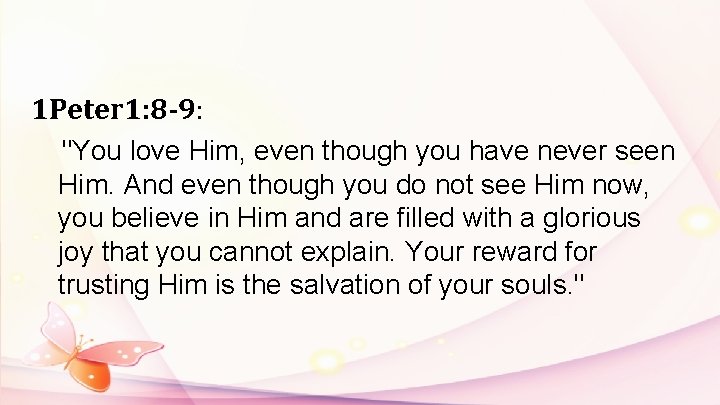 1Peter1:8-9:

"You love Him, even though you have never seen Him. And even though you do not see Him now, you believe in Him and are filled with a glorious joy that you cannot explain. Your reward for trusting Him is the salvation of your souls."